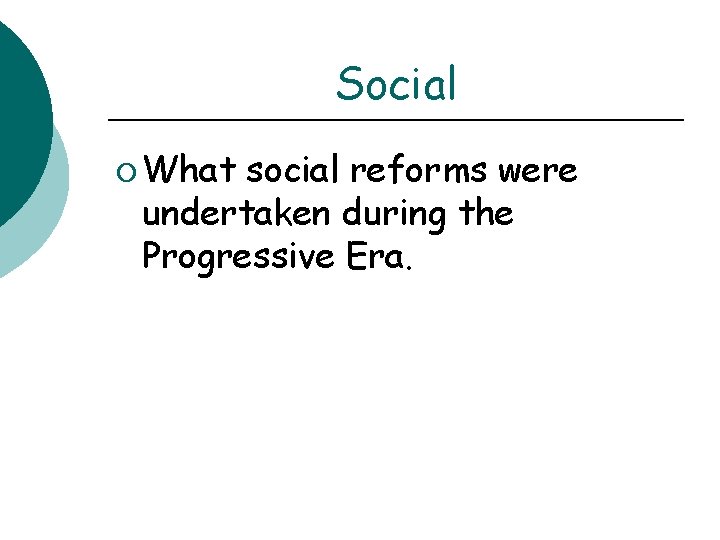 Social

What social reforms were undertaken during the Progressive Era.